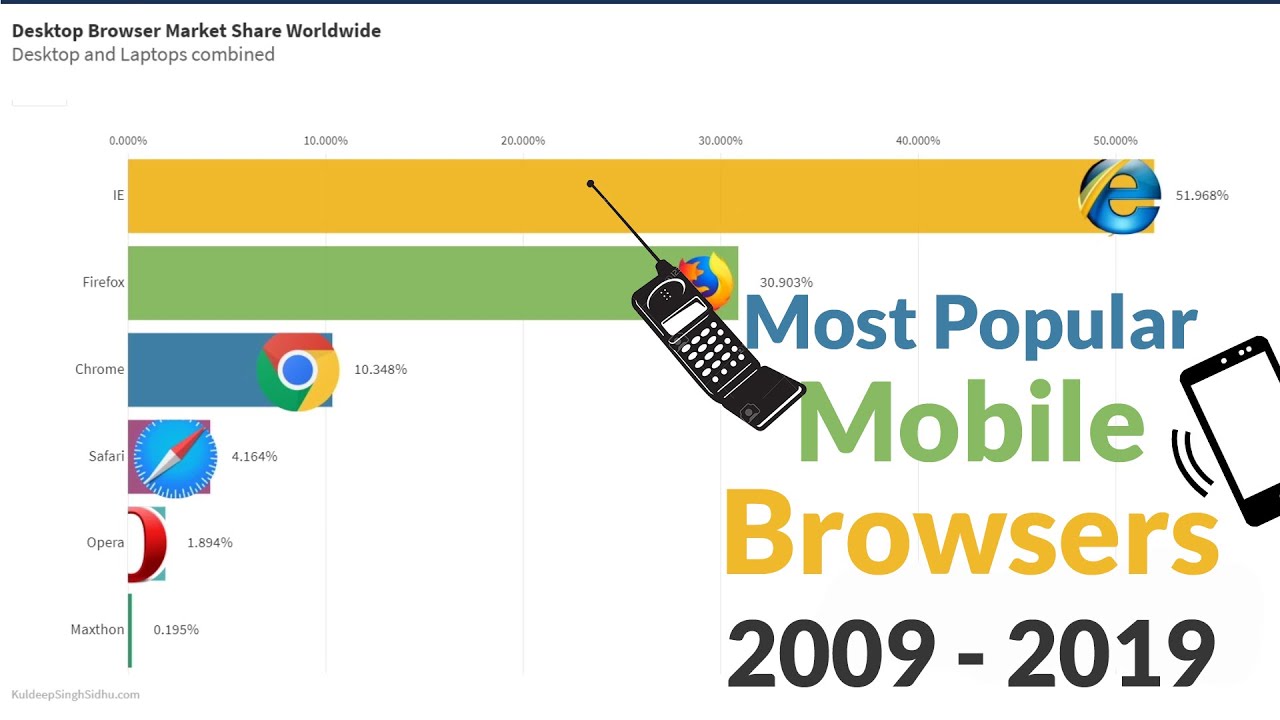 Desktop Browser Market Share Worldwide
Desktop and Laptops combined

0.000% 10.000% 20.000% 30.000% 40.000% 50.000%

IE 51.968%
Firefox 30.903%
Chrome 10.348%
Safari 4.164%
Opera 1.894%
Maxthon 0.195%

Most Popular
Mobile
Browsers
2009 - 2019

KuldeepSinghSidhu.com